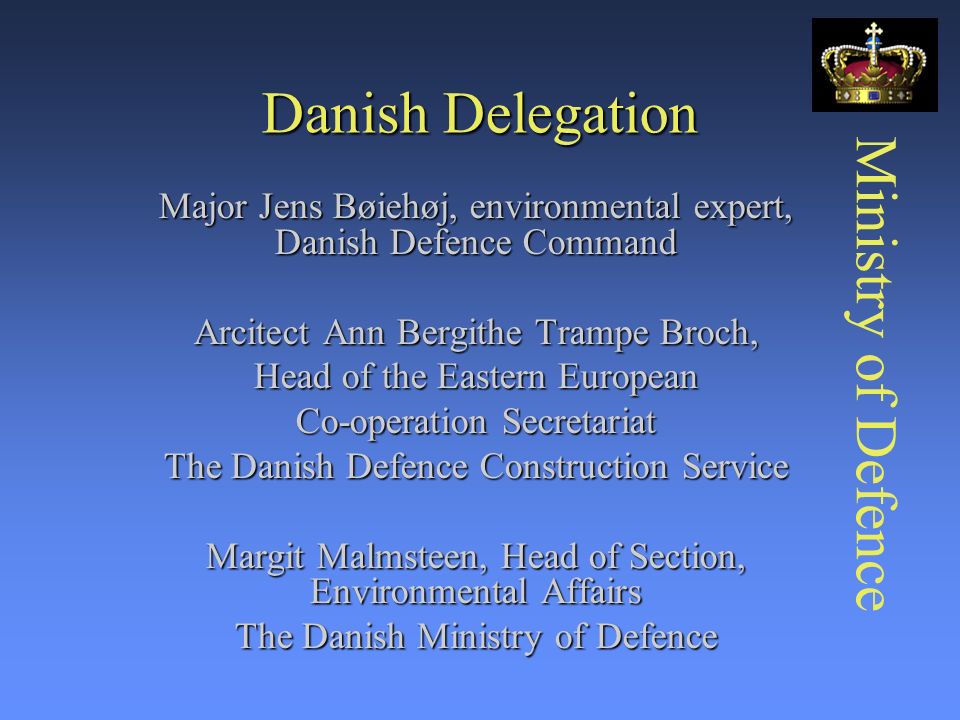 Danish Delegation

Major Jens Bøiehøj, environmental expert, Danish Defence Command

Arcitect Ann Bergithe Trampe Broch, Head of the Eastern European Co-operation Secretariat The Danish Defence Construction Service

Margit Malmsteen, Head of Section, Environmental Affairs The Danish Ministry of Defence

Ministry of Defence